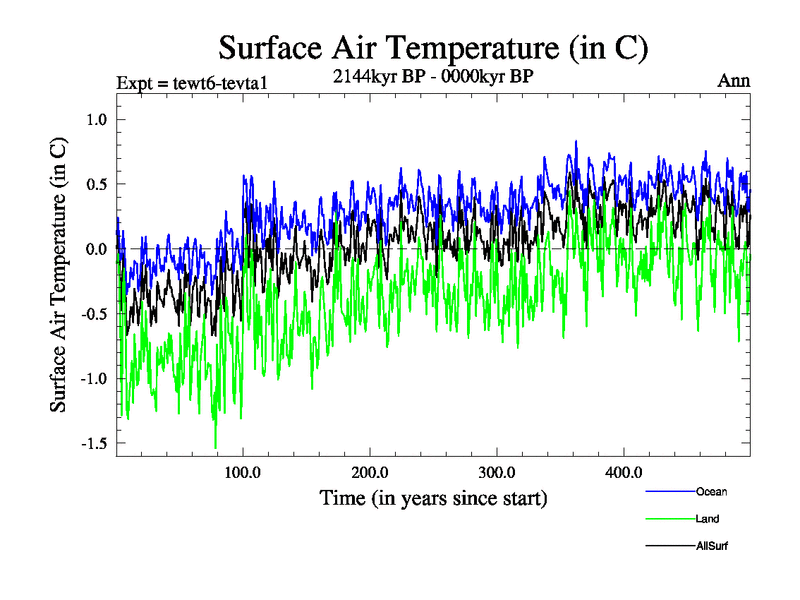 Surface Air Temperature (in C)

Expt = tewt6-tevta1

2144kyr BP - 0000kyr BP

Ann

Surface Air Temperature (in C)

1.0
0.5
0.0
-0.5
-1.0
-1.5

100.0
200.0
300.0
400.0

Time (in years since start)

Ocean
Land
AllSurf